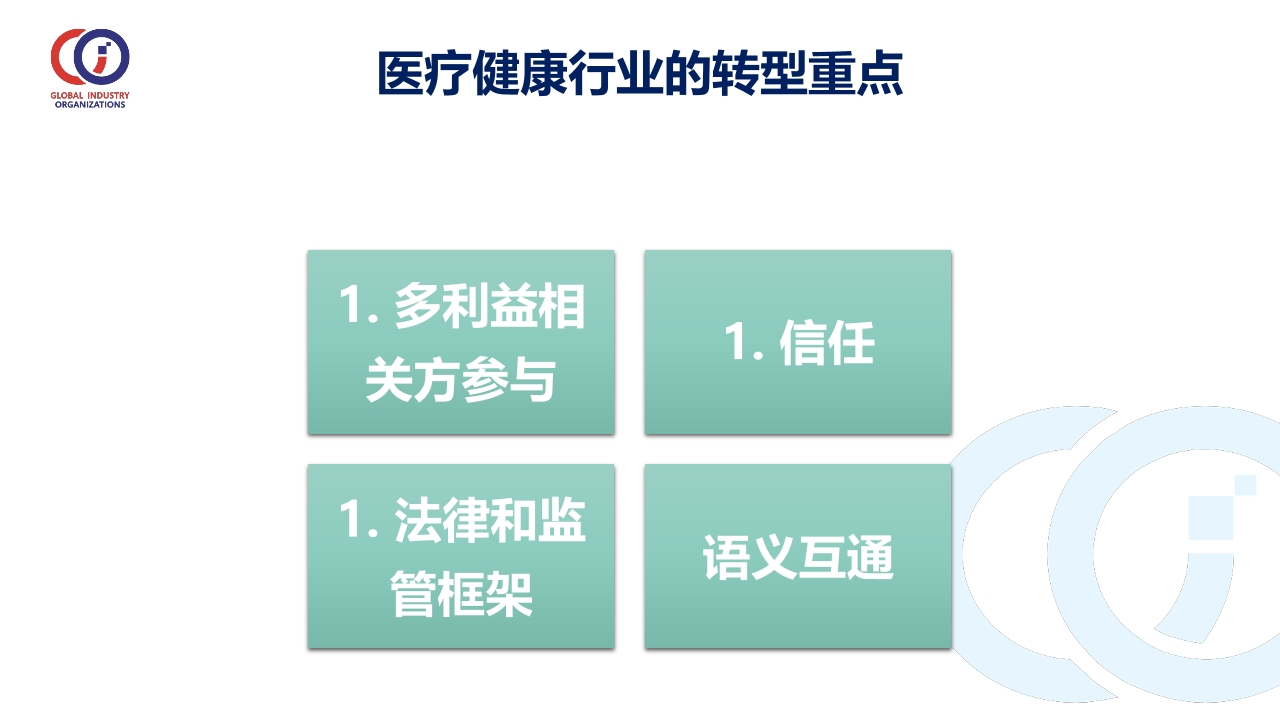 GLOBAL INDUSTRY ORGANIZATIONS

医疗健康行业的转型重点

1. 多利益相关方参与

1. 信任

1. 法律和监管框架

语义互通